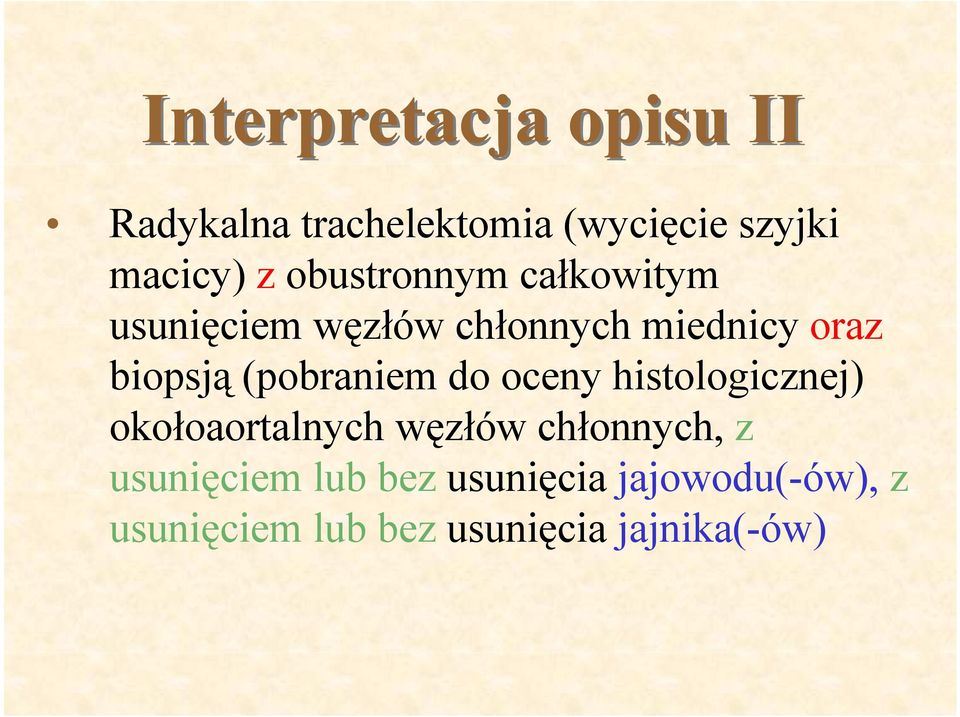 Interpretacja opisu II

• Radykalna trachelektomia (wycięcie szyjki macicy) z obustronnym całkowitym usunięciem węzłów chłonnych miednicy oraz biopsją (pobraniem do oceny histologicznej) okołoaortalnych węzłów chłonnych, z usunięciem lub bez usunięcia jajowodu(-ów), z usunięciem lub bez usunięcia jajnika(-ów)